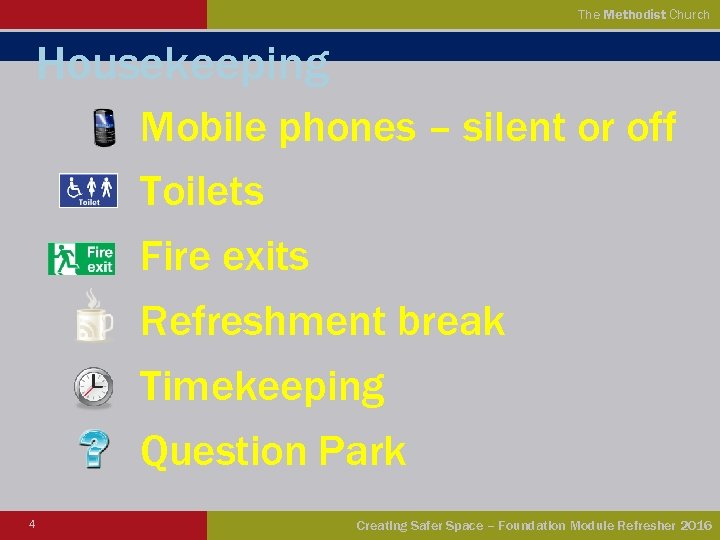 The Methodist Church

Housekeeping

Mobile phones – silent or off

Toilet

Toilets

Fire exit

Fire exits

Refreshment break

Timekeeping

Question Park

4

Creating Safer Space – Foundation Module Refresher 2016